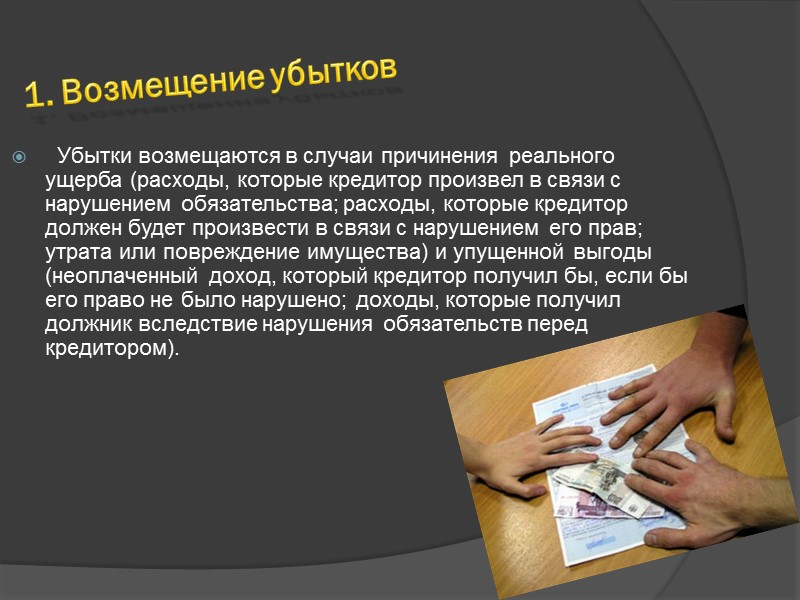 1. Возмещение убытков

Убытки возмещаются в случаи причинения реального ущерба (расходы, которые кредитор произвел в связи с нарушением обязательства; расходы, которые кредитор должен будет произвести в связи с нарушением его прав; утрата или повреждение имущества) и упущенной выгоды (неоплаченный доход, который кредитор получил бы, если бы его право не было нарушено; доходы, которые получил должник вследствие нарушения обязательств перед кредитором).